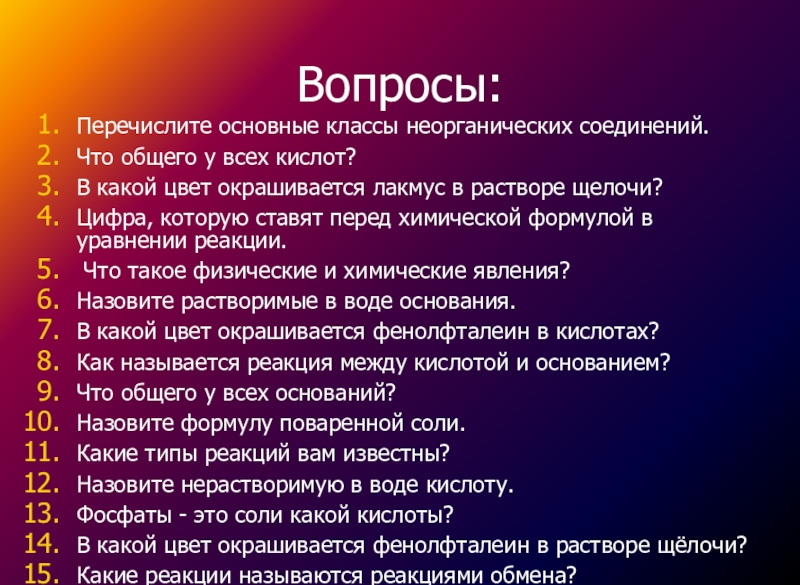 Вопросы:

1. Перечислите основные классы неорганических соединений.
2. Что общего у всех кислот?
3. В какой цвет окрашивается лакмус в растворе щелочи?
4. Цифра, которую ставят перед химической формулой в уравнении реакции.
5. Что такое физические и химические явления?
6. Назовите растворимые в воде основания.
7. В какой цвет окрашивается фенолфталеин в кислотах?
8. Как называется реакция между кислотой и основанием?
9. Что общего у всех оснований?
10. Назовите формулу поваренной соли.
11. Какие типы реакций вам известны?
12. Назовите нерастворимую в воде кислоту.
13. Фосфаты - это соли какой кислоты?
14. В какой цвет окрашивается фенолфталеин в растворе щёлочи?
15. Какие реакции называются реакциями обмена?